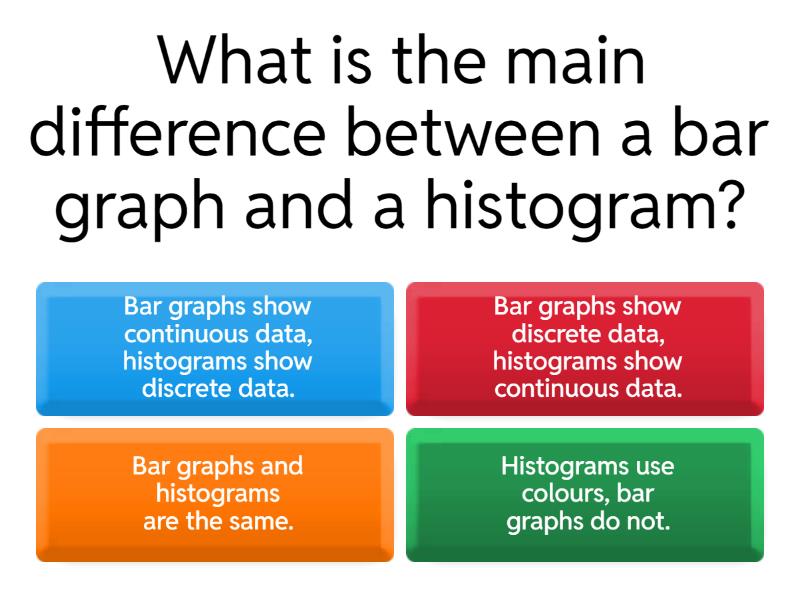 What is the main difference between a bar graph and a histogram?

Bar graphs show continuous data, histograms show discrete data.

Bar graphs show discrete data, histograms show continuous data.

Bar graphs and histograms are the same.

Histograms use colours, bar graphs do not.